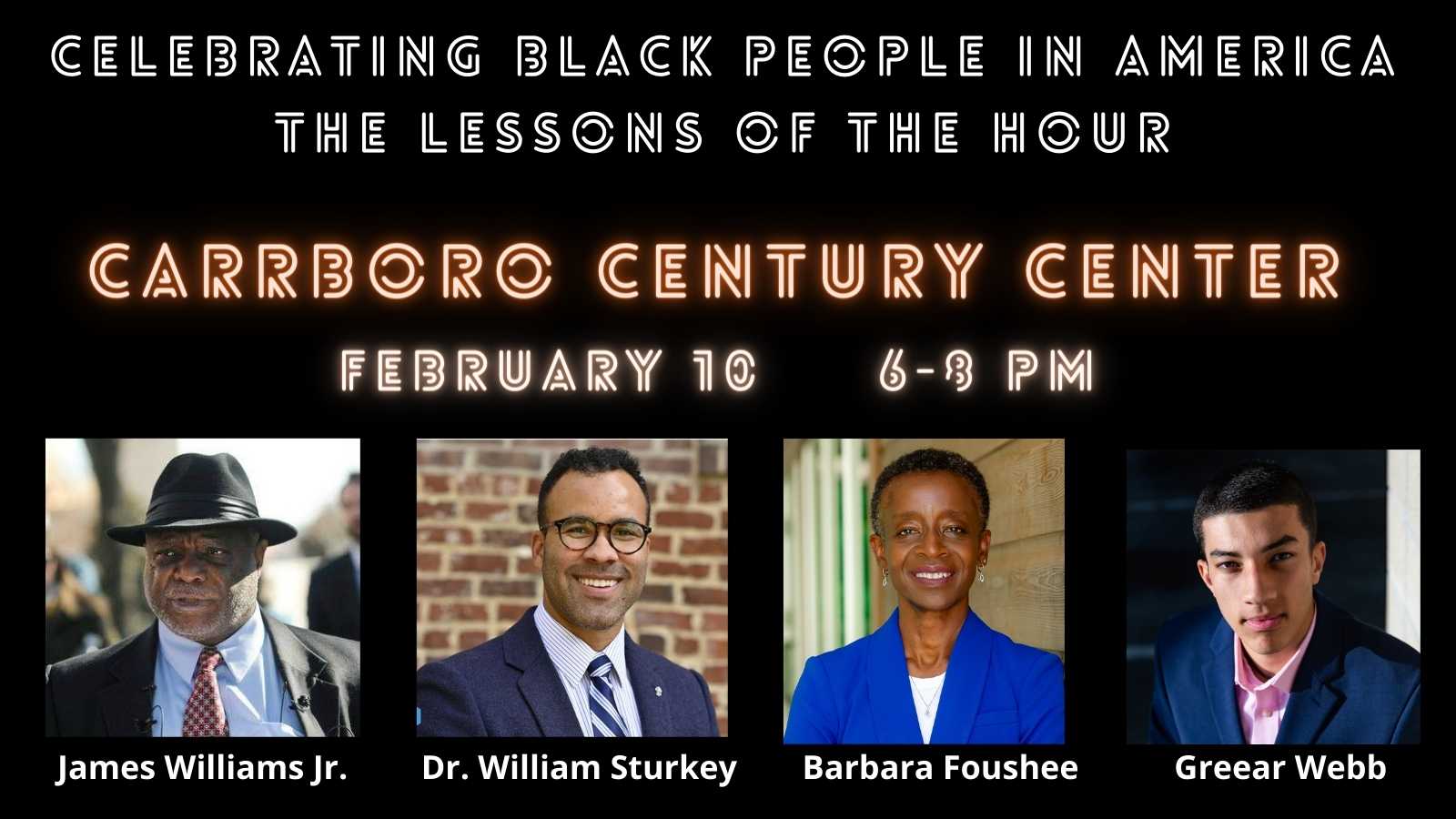 CELEBRATING BLACK PEOPLE IN AMERICA
THE LESSONS OF THE HOUR

CARRBORO CENTURY CENTER

FEBRUARY 10 6-8 PM

James Williams Jr.

Dr. William Sturkey

Barbara Foushee

Greear Webb